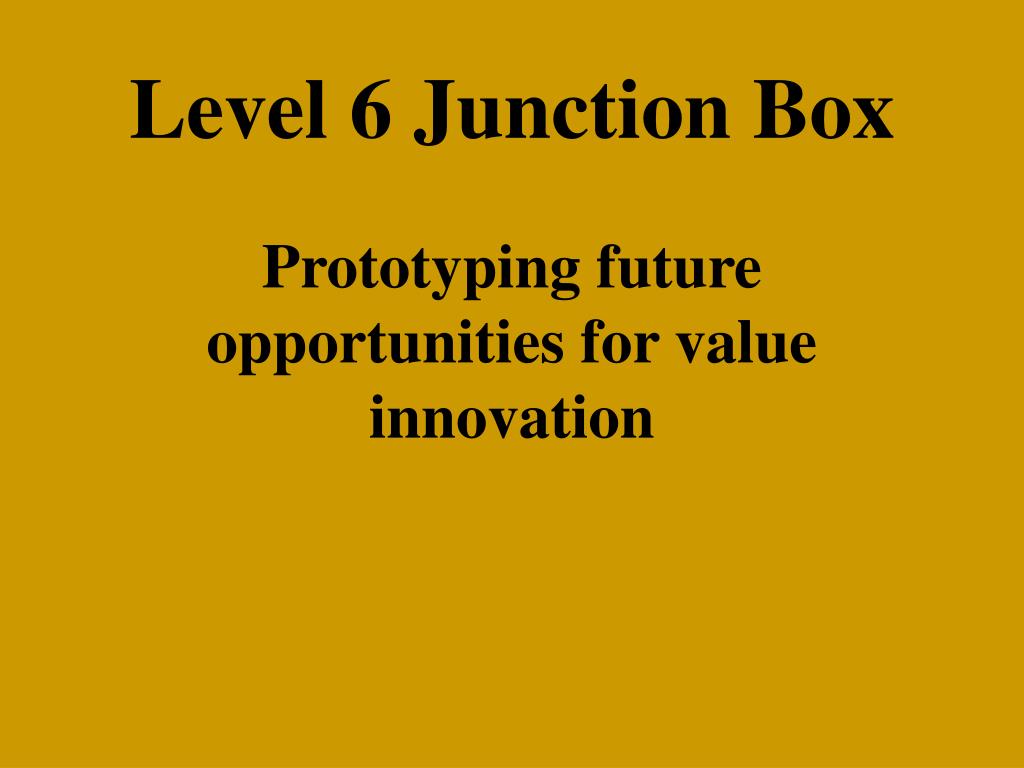 Level 6 Junction Box

Prototyping future opportunities for value innovation